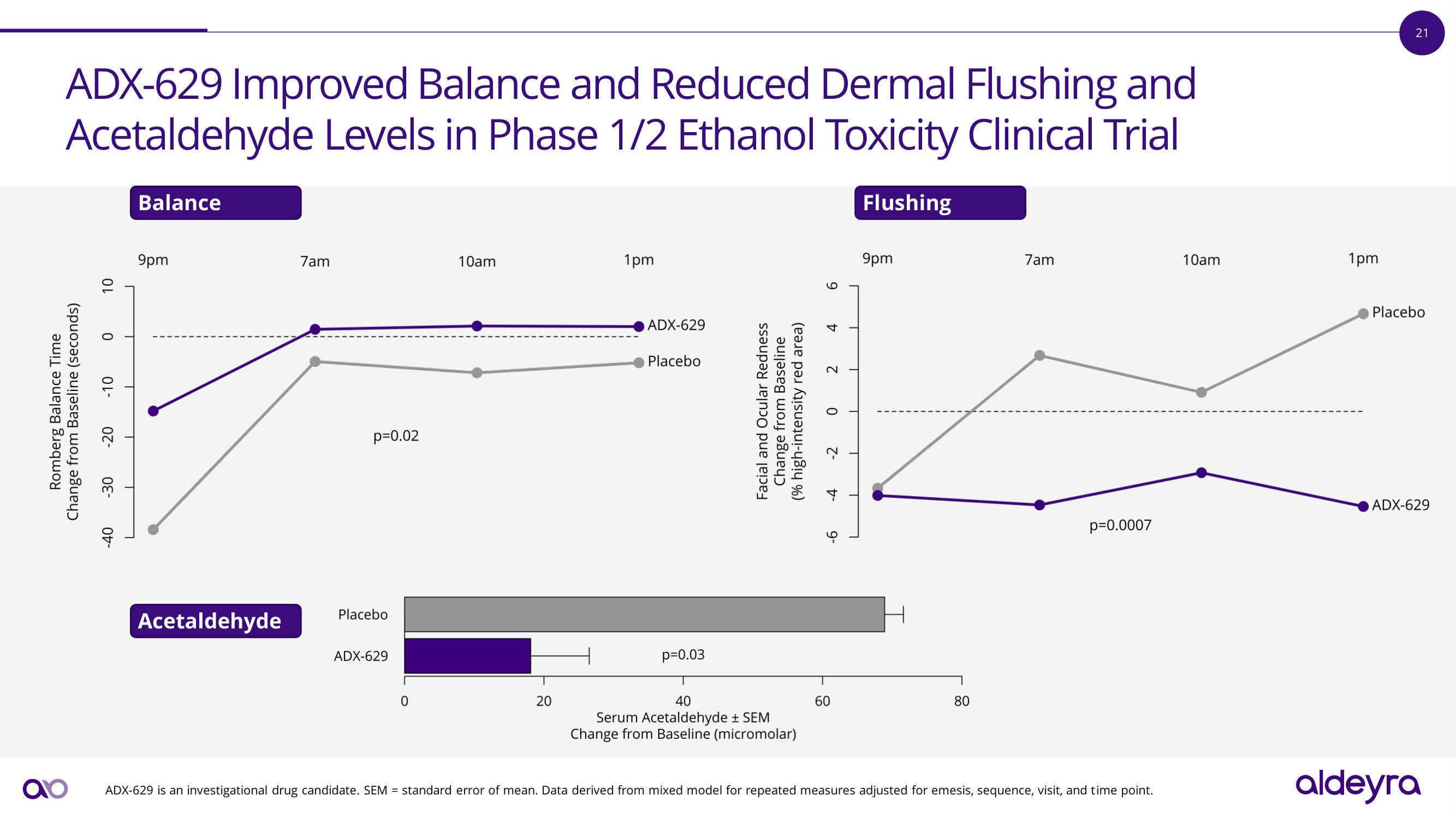 21

ADX-629 Improved Balance and Reduced Dermal Flushing and Acetaldehyde Levels in Phase 1/2 Ethanol Toxicity Clinical Trial

Balance

9pm 7am 10am 1pm

Romberg Balance Time Change from Baseline (seconds)

10
0
-10
-20
-30
-40

ADX-629
Placebo
p=0.02

Flushing

9pm 7am 10am 1pm

Facial and Ocular Redness Change from Baseline (% high-intensity red area)

6
4
2
0
-2
-4
-6

Placebo
ADX-629
p=0.0007

Acetaldehyde

Placebo
ADX-629
p=0.03

0 20 40 60 80

Serum Acetaldehyde ± SEM
Change from Baseline (micromolar)

ADX-629 is an investigational drug candidate. SEM = standard error of mean. Data derived from mixed model for repeated measures adjusted for emesis, sequence, visit, and time point.

aldeyra